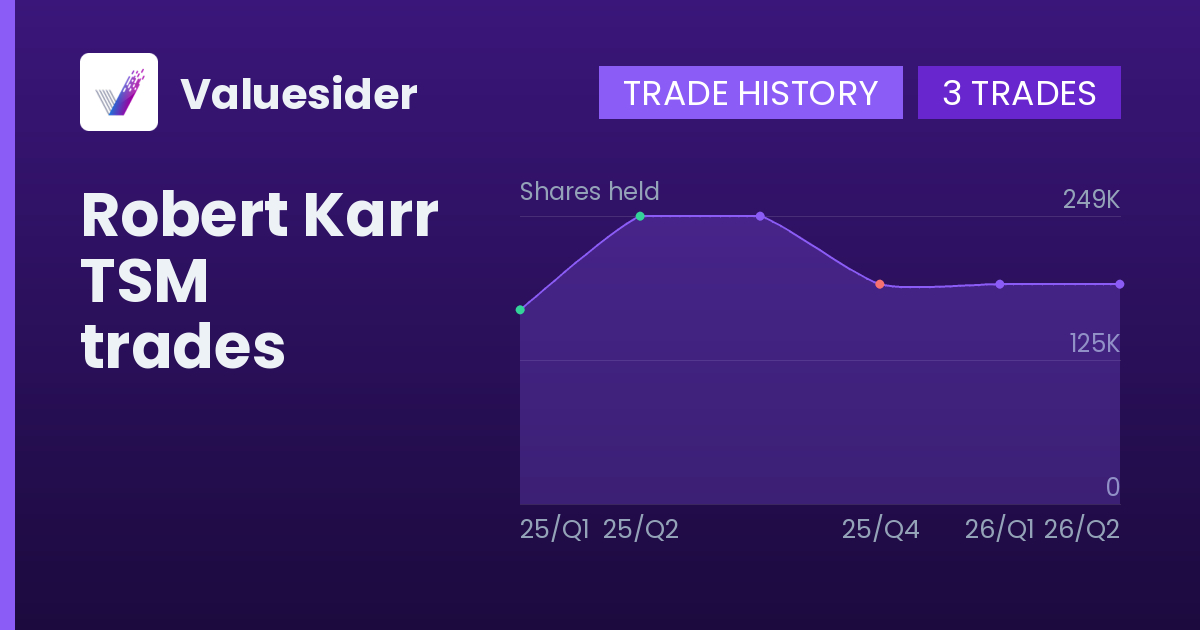 Valuesider

TRADE HISTORY 3 TRADES

Robert Karr TSM trades

Shares held

249K

125K

0

25/Q1 25/Q2 25/Q4 26/Q1 26/Q2